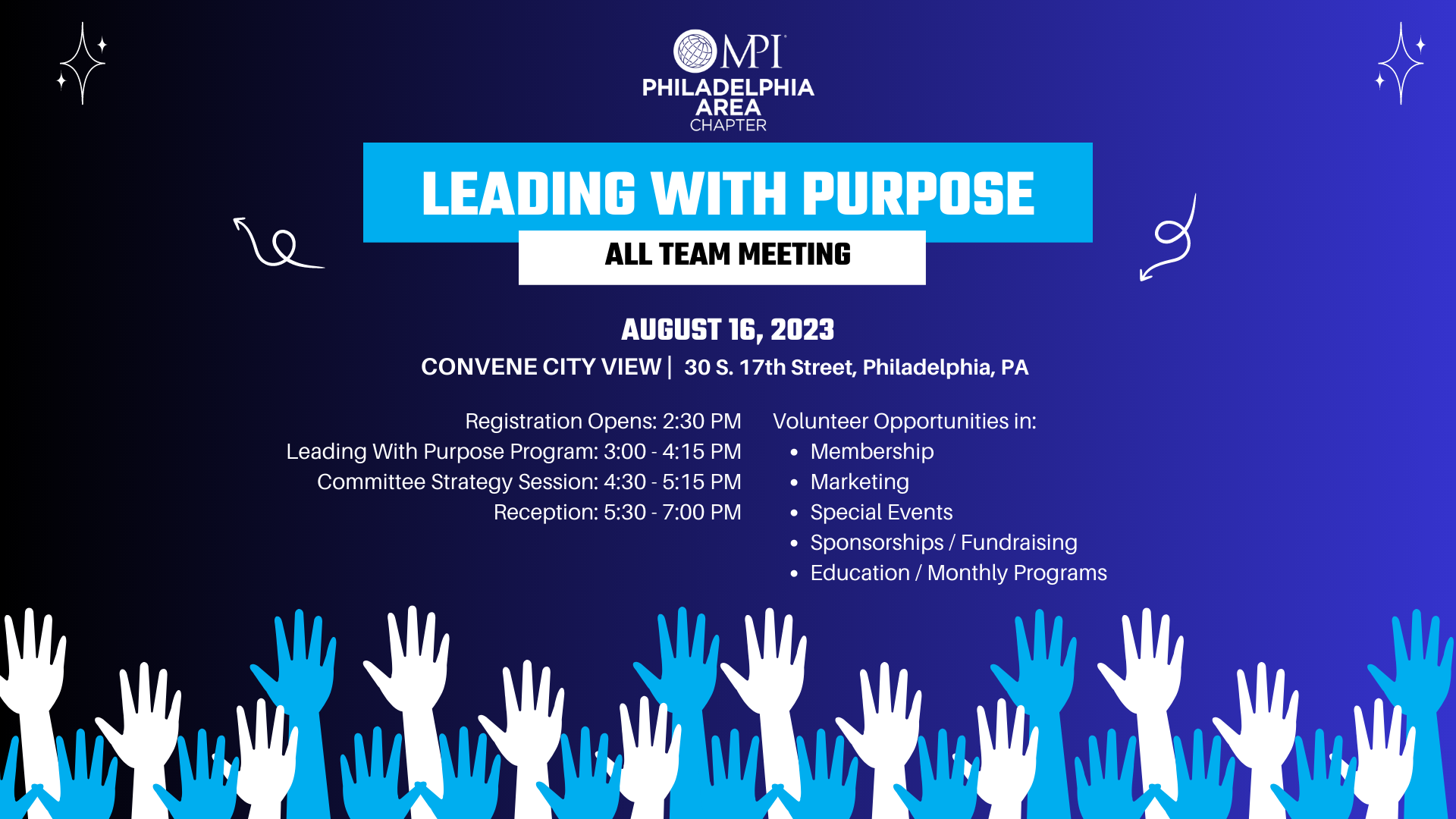 MPI
PHILADELPHIA AREA CHAPTER

LEADING WITH PURPOSE

ALL TEAM MEETING

AUGUST 16, 2023

CONVENE CITY VIEW | 30 S. 17th Street, Philadelphia, PA

Registration Opens: 2:30 PM
Leading With Purpose Program: 3:00 - 4:15 PM
Committee Strategy Session: 4:30 - 5:15 PM
Reception: 5:30 - 7:00 PM

Volunteer Opportunities in:
- Membership
- Marketing
- Special Events
- Sponsorships / Fundraising
- Education / Monthly Programs